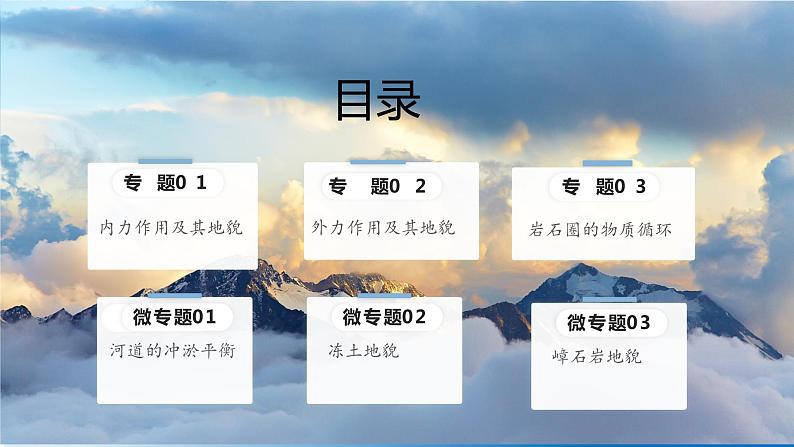 目录

专 题0 1

内力作用及其地貌

专 题0 2

外力作用及其地貌

专 题0 3

岩石圈的物质循环

微专题01

河道的冲淤平衡

微专题02

冻土地貌

微专题03

嶂石岩地貌